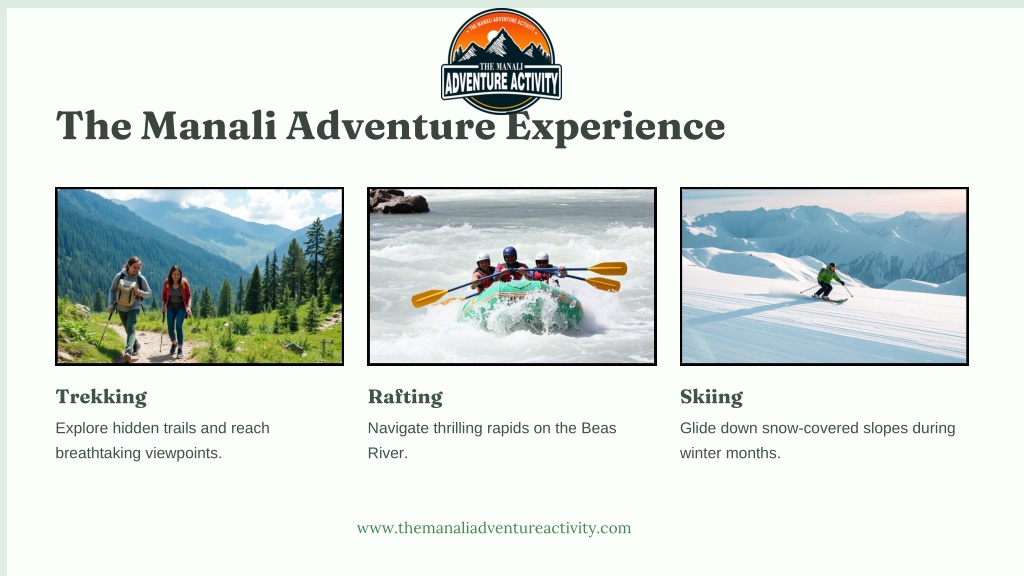 THE MANALI ADVENTURE ACTIVITY

THE MANALI
ADVENTURE ACTIVITY

The Manali Adventure Experience

Trekking

Explore hidden trails and reach breathtaking viewpoints.

Rafting

Navigate thrilling rapids on the Beas River.

Skiing

Glide down snow-covered slopes during winter months.

www.themanaliadventureactivity.com